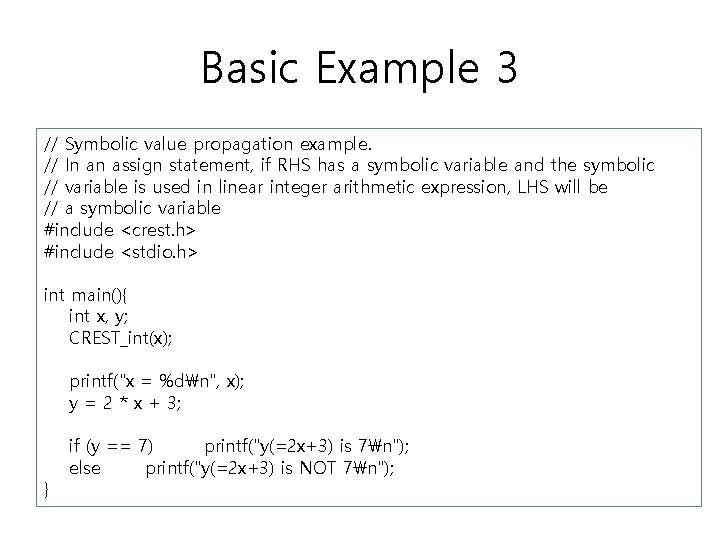 Basic Example 3

// Symbolic value propagation example.
// In an assign statement, if RHS has a symbolic variable and the symbolic
// variable is used in linear integer arithmetic expression, LHS will be
// a symbolic variable
#include <crest.h>
#include <stdio.h>

int main(){
int x, y;
CREST_int(x);

printf("x = %d₩n", x);
y = 2 * x + 3;

if (y == 7) printf("y(=2x+3) is 7₩n");
else printf("y(=2x+3) is NOT 7₩n");
}